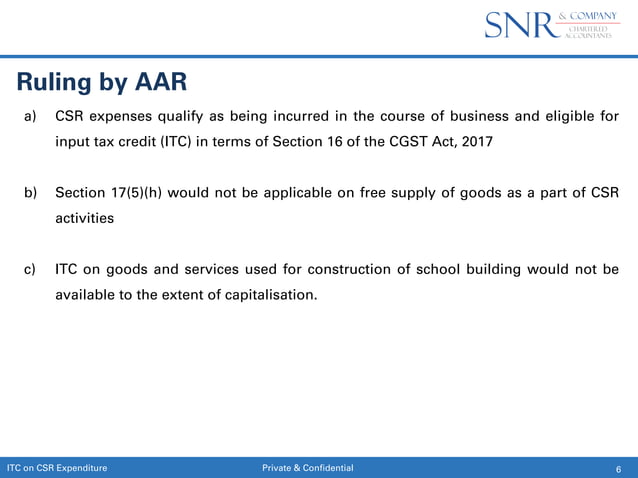 SNR & COMPANY CHARTERED ACCOUNTANTS

Ruling by AAR

a) CSR expenses qualify as being incurred in the course of business and eligible for input tax credit (ITC) in terms of Section 16 of the CGST Act, 2017

b) Section 17(5)(h) would not be applicable on free supply of goods as a part of CSR activities

c) ITC on goods and services used for construction of school building would not be available to the extent of capitalisation.

ITC on CSR Expenditure Private & Confidential 6